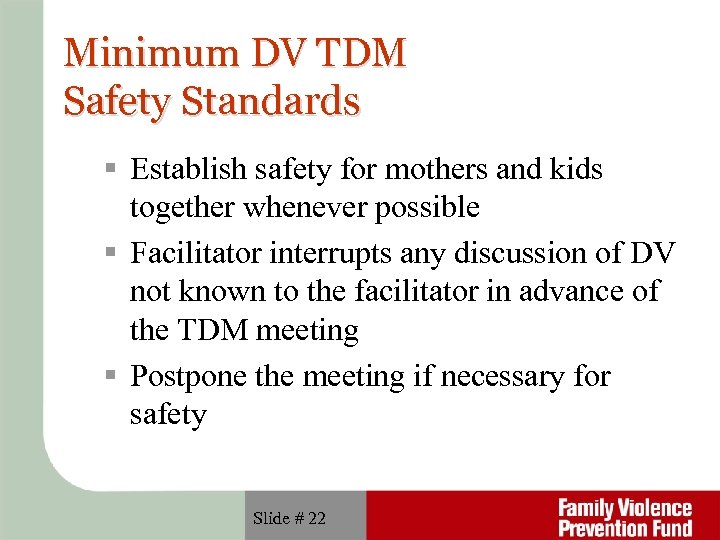 Minimum DV TDM
Safety Standards

▪ Establish safety for mothers and kids together whenever possible
▪ Facilitator interrupts any discussion of DV not known to the facilitator in advance of the TDM meeting
▪ Postpone the meeting if necessary for safety

Slide # 22

Family Violence
Prevention Fund